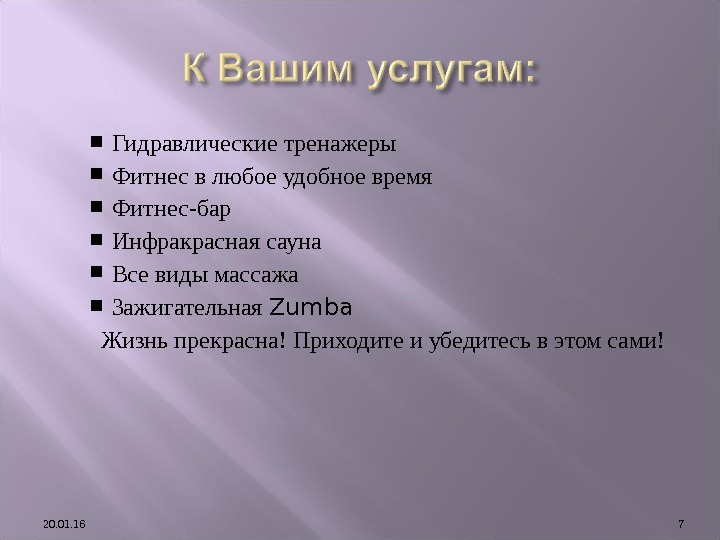 К Вашим услугам:

■ Гидравлические тренажеры
■ Фитнес в любое удобное время
■ Фитнес-бар
■ Инфракрасная сауна
■ Все виды массажа
■ Зажигательная Zumba

Жизнь прекрасна! Приходите и убедитесь в этом сами!

20.01.16

7